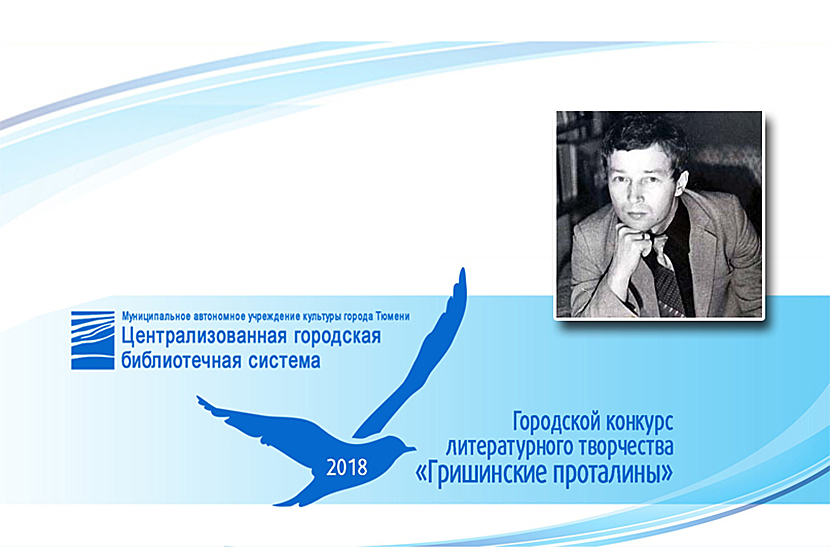 Муниципальное автономное учреждение культуры города Тюмени
Централизованная городская библиотечная система

2018

Городской конкурс литературного творчества «Гришинские проталины»